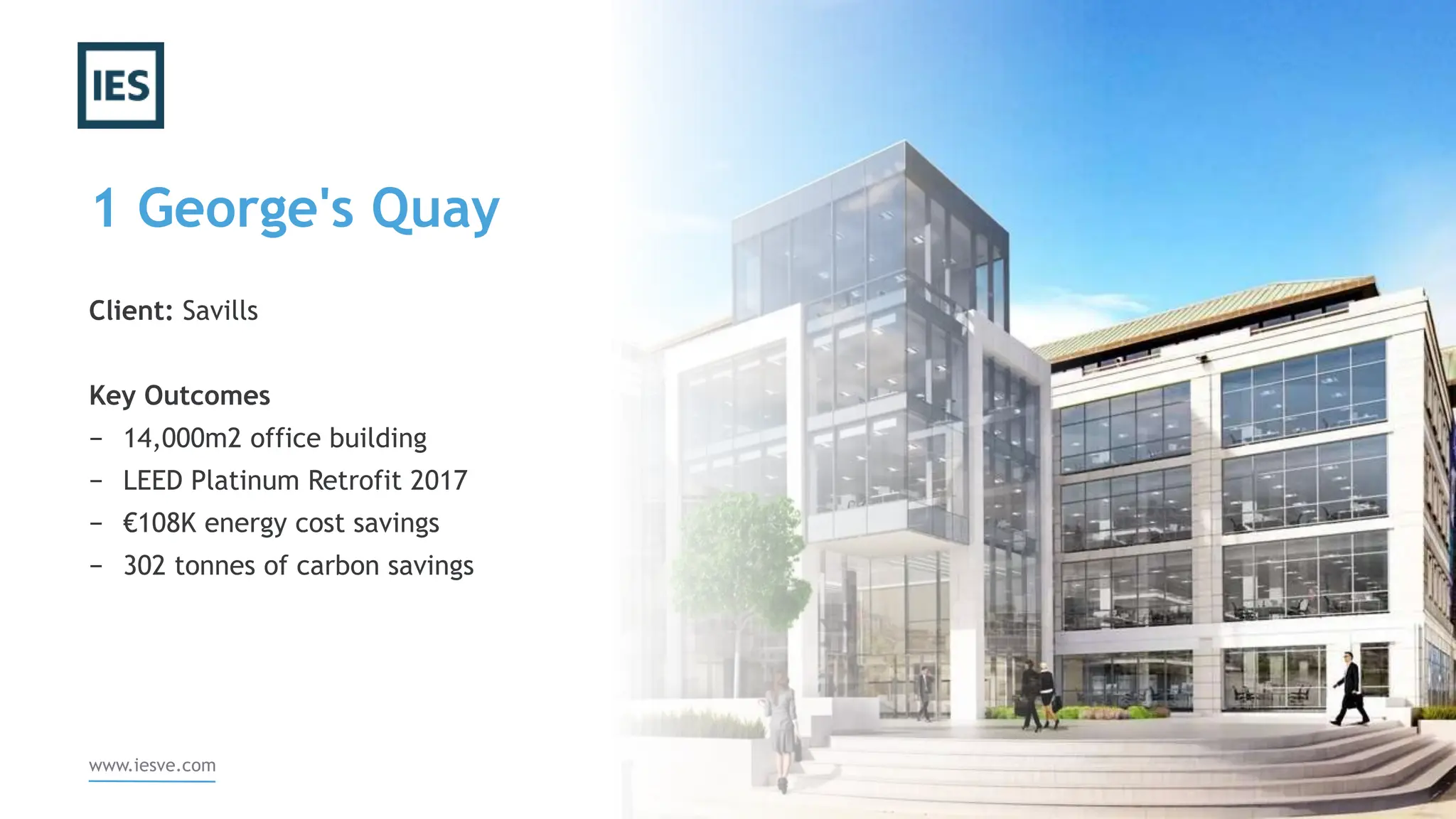 IES

1 George's Quay

Client: Savills

Key Outcomes
– 14,000m2 office building
– LEED Platinum Retrofit 2017
– €108K energy cost savings
– 302 tonnes of carbon savings

www.iesve.com